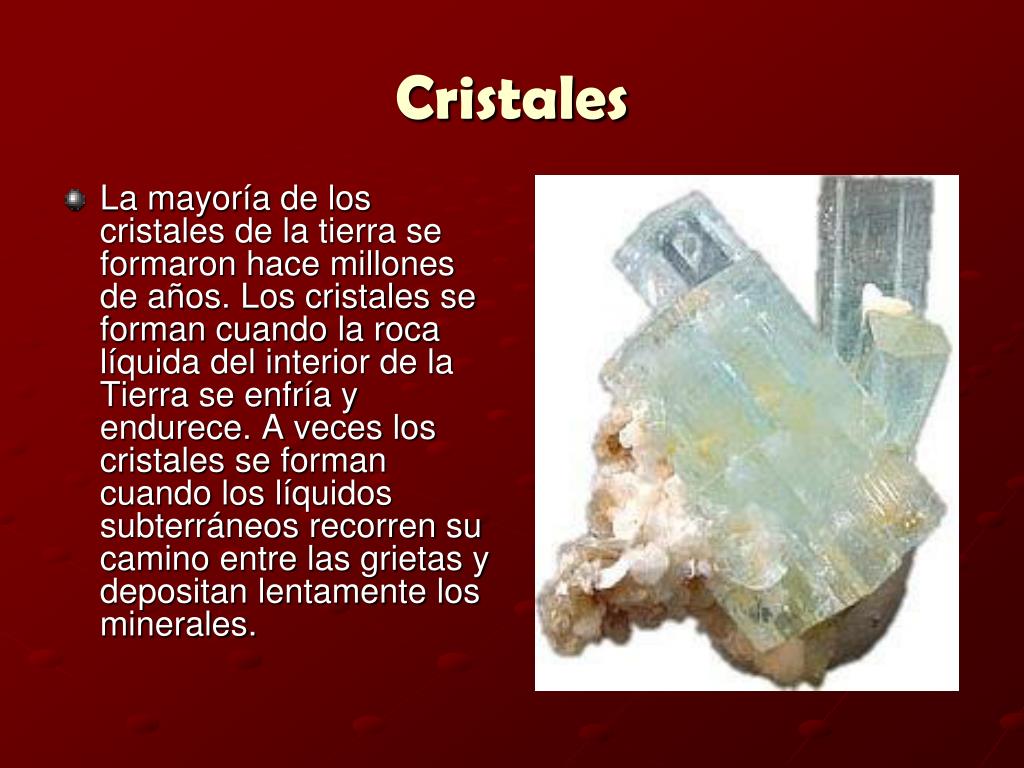 Cristales

La mayoría de los cristales de la tierra se formaron hace millones de años. Los cristales se forman cuando la roca líquida del interior de la Tierra se enfría y endurece. A veces los cristales se forman cuando los líquidos subterráneos recorren su camino entre las grietas y depositan lentamente los minerales.